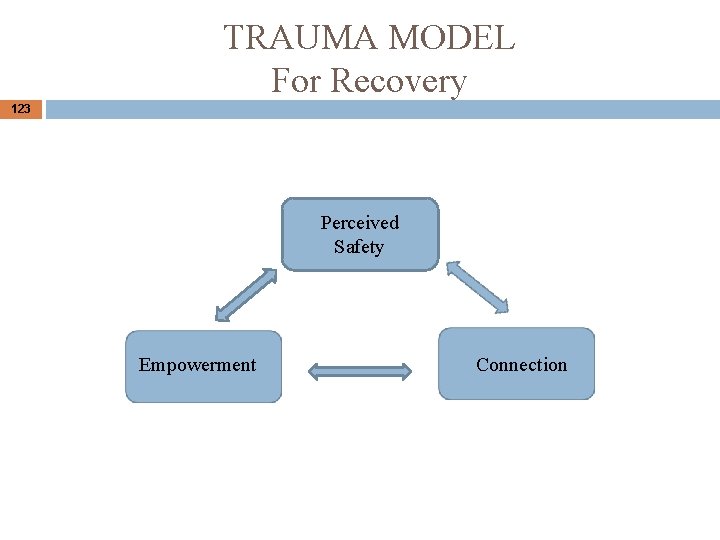 TRAUMA MODEL
For Recovery

123

Perceived Safety

Empowerment

Connection